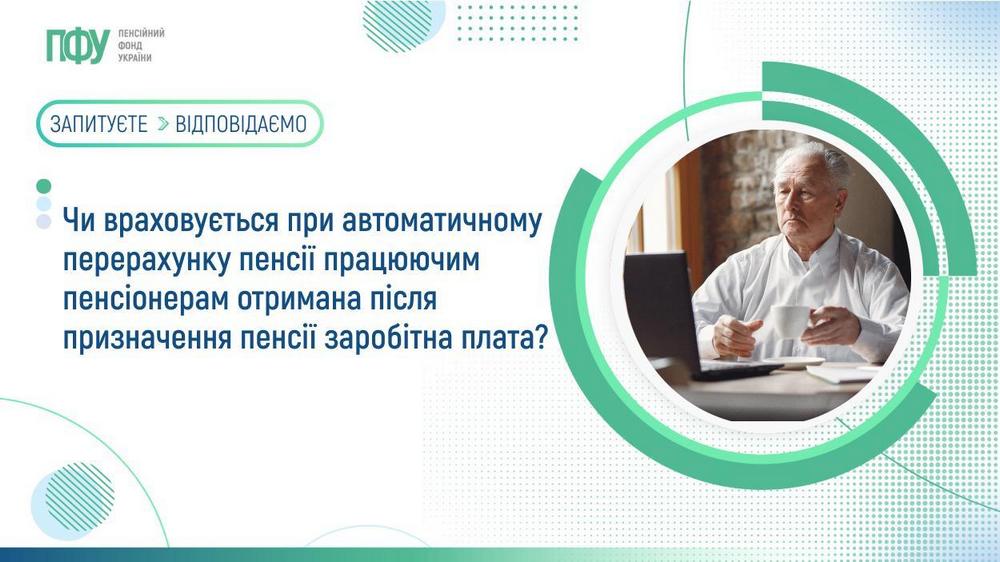 ПФУ ПЕНСІЙНИЙ ФОНД УКРАЇНИ

ЗАПИТУЄТЕ > ВІДПОВІДАЄМО

Чи враховується при автоматичному перерахунку пенсії працюючим пенсіонерам отримана після призначення пенсії заробітна плата?